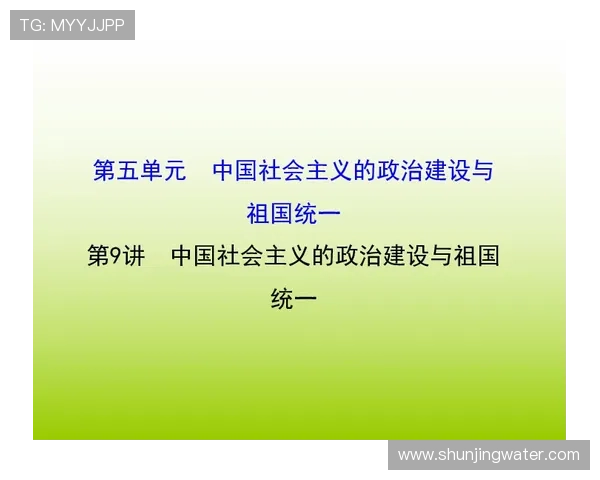 TG: MYYJJPP

第五单元　中国社会主义的政治建设与祖国统一

第9讲　中国社会主义的政治建设与祖国统一

www.shunjingwater.com